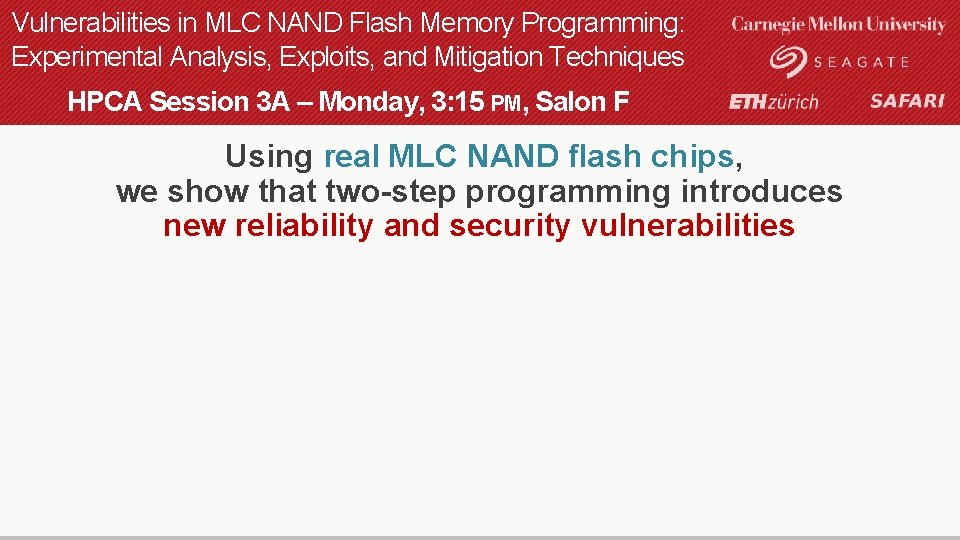 Vulnerabilities in MLC NAND Flash Memory Programming: Experimental Analysis, Exploits, and Mitigation Techniques

HPCA Session 3A – Monday, 3:15 PM, Salon F

Carnegie Mellon University

SEAGATE

ETHzürich

SAFARI

Using real MLC NAND flash chips, we show that two-step programming introduces new reliability and security vulnerabilities